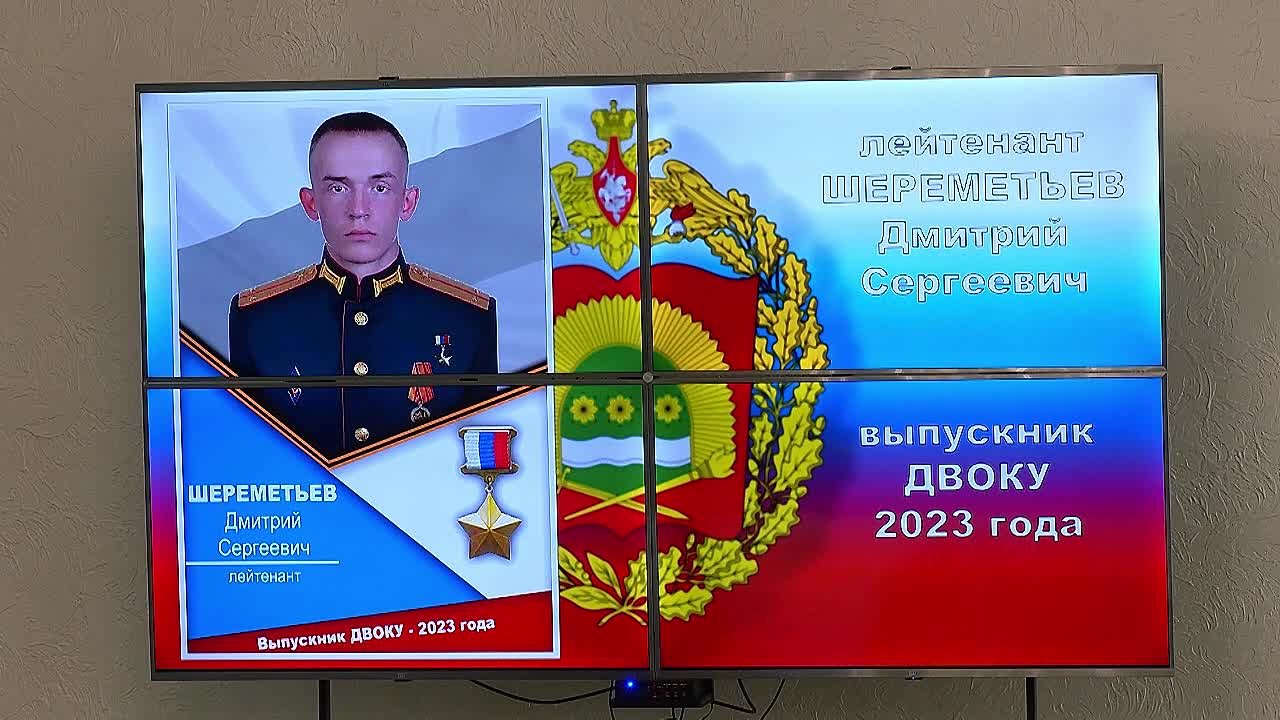 ШЕРЕМЕТЬЕВ
Дмитрий
Сергеевич
лейтенант

Выпускник ДВОКУ - 2023 года

лейтенант
ШЕРЕМЕТЬЕВ
Дмитрий
Сергеевич

выпускник
ДВОКУ
2023 года